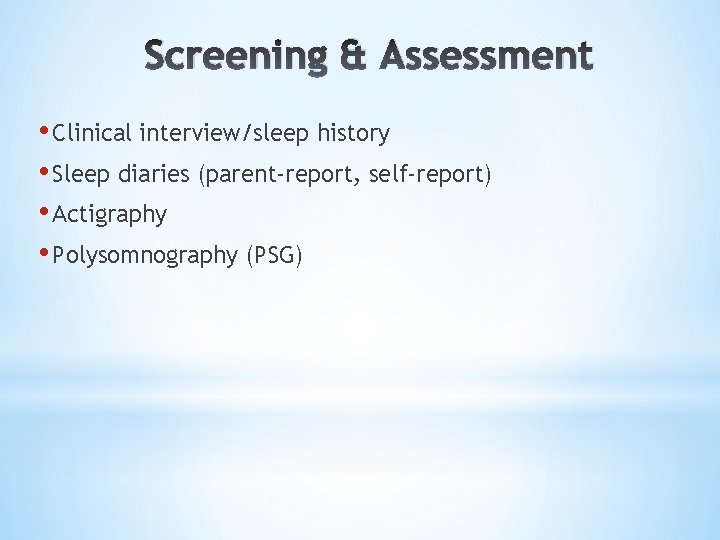 Screening & Assessment

• Clinical interview/sleep history
• Sleep diaries (parent-report, self-report)
• Actigraphy
• Polysomnography (PSG)